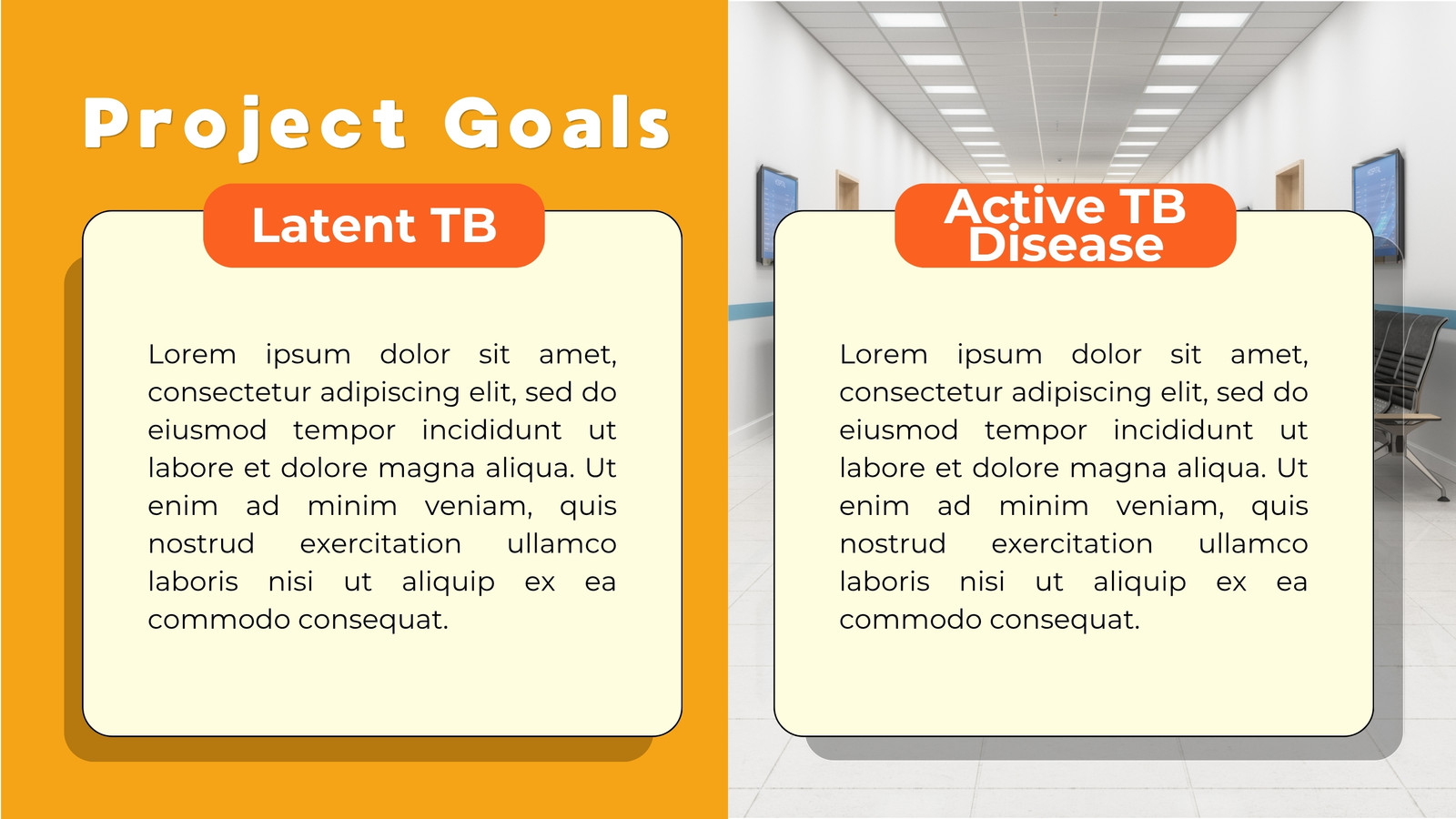 Project Goals

Latent TB

Lorem ipsum dolor sit amet, consectetur adipiscing elit, sed do eiusmod tempor incididunt ut labore et dolore magna aliqua. Ut enim ad minim veniam, quis nostrud exercitation ullamco laboris nisi ut aliquip ex ea commodo consequat.

Active TB Disease

Lorem ipsum dolor sit amet, consectetur adipiscing elit, sed do eiusmod tempor incididunt ut labore et dolore magna aliqua. Ut enim ad minim veniam, quis nostrud exercitation ullamco laboris nisi ut aliquip ex ea commodo consequat.